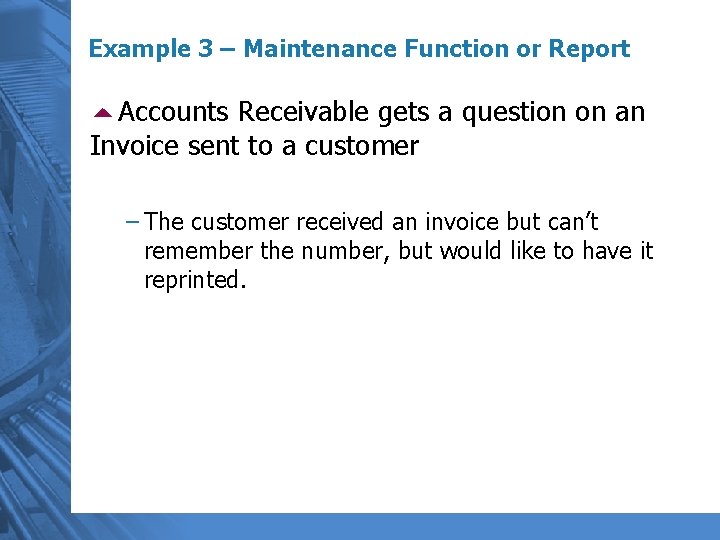 Example 3 – Maintenance Function or Report

Accounts Receivable gets a question on an Invoice sent to a customer

– The customer received an invoice but can’t remember the number, but would like to have it reprinted.